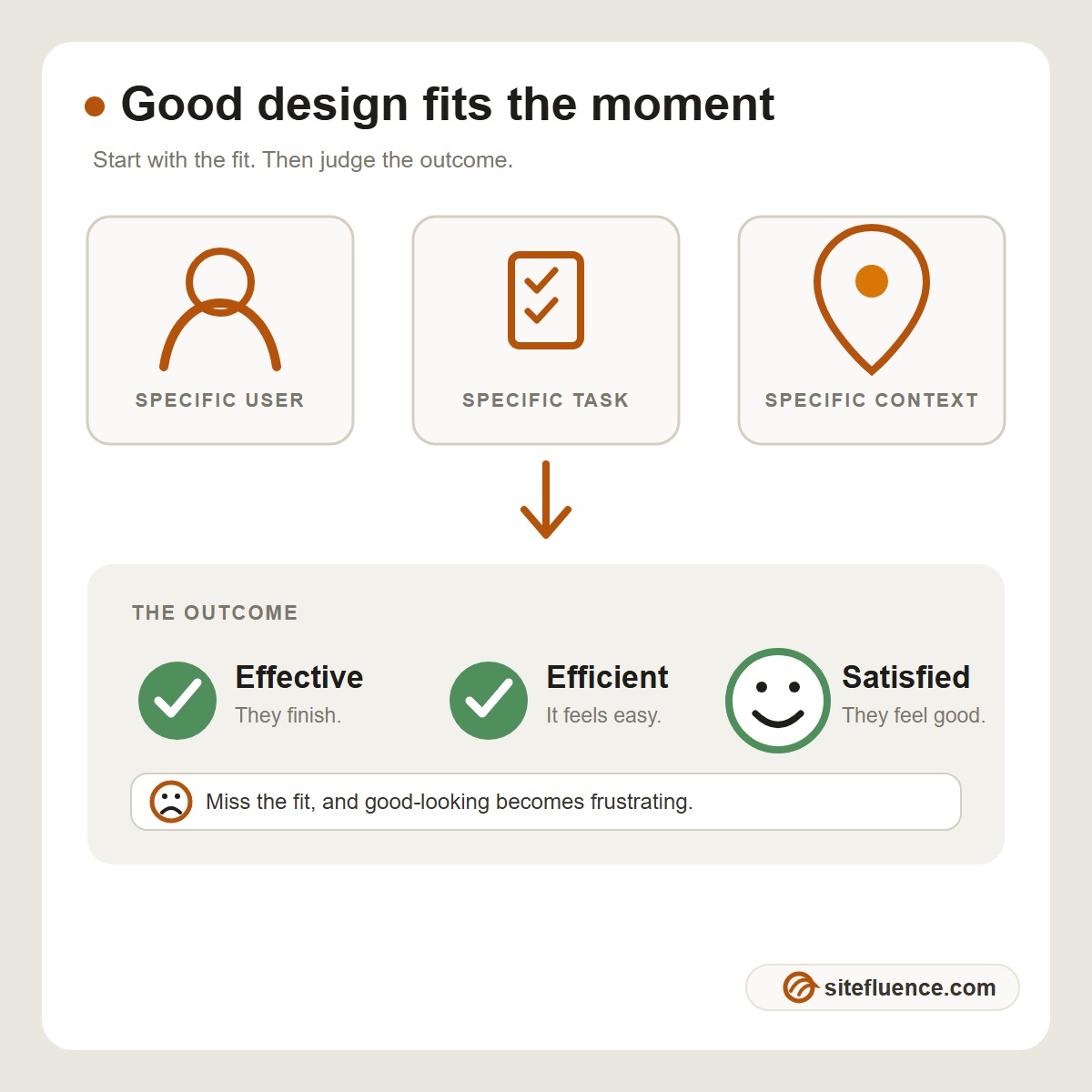 Good design fits the moment

Start with the fit. Then judge the outcome.

SPECIFIC USER

SPECIFIC TASK

SPECIFIC CONTEXT

THE OUTCOME

Effective
They finish.

Efficient
It feels easy.

Satisfied
They feel good.

Miss the fit, and good-looking becomes frustrating.

sitefluence.com